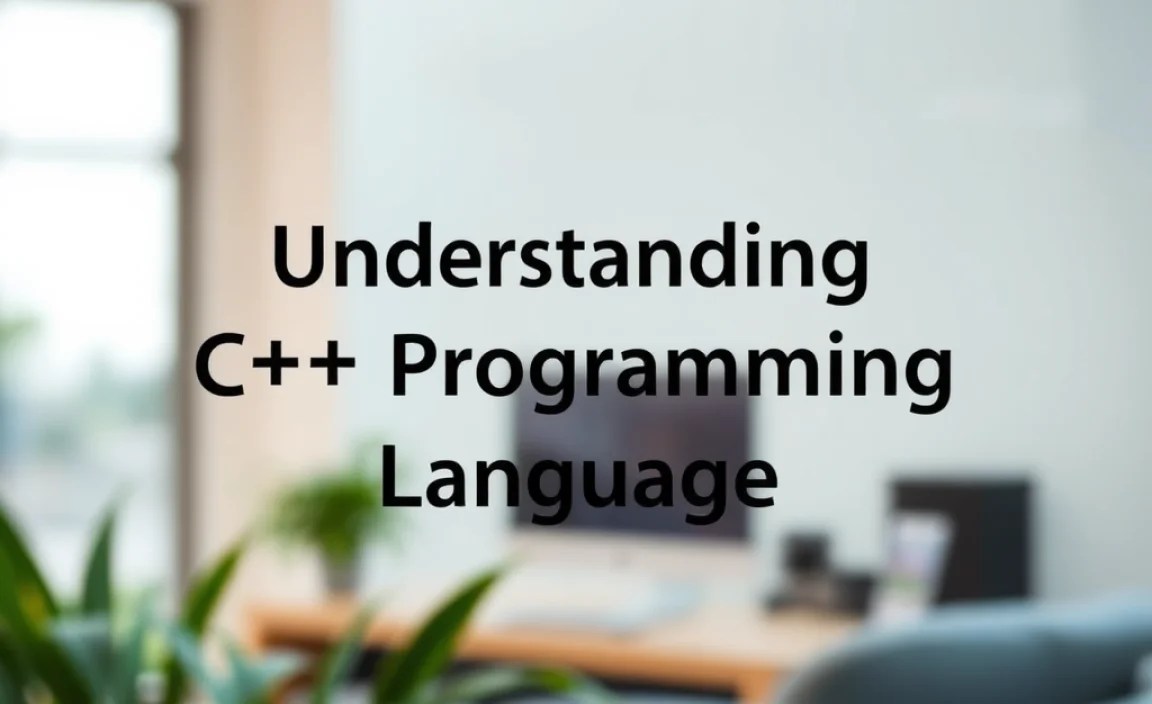 Understanding C++ Programming Language